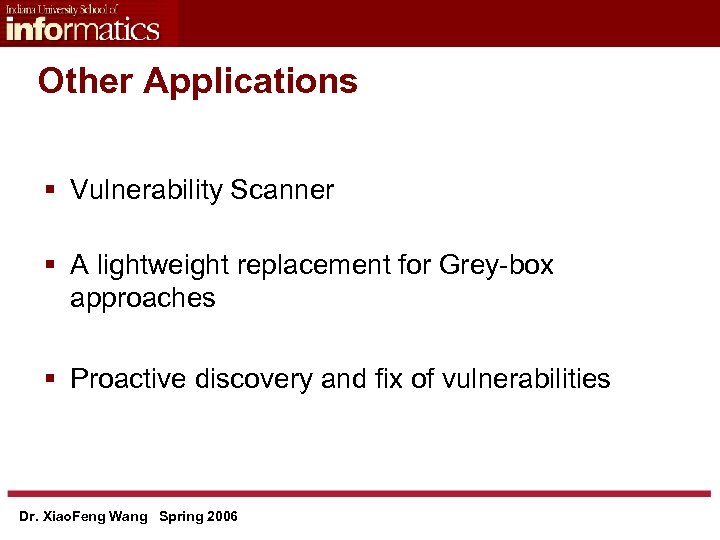 Indiana University School of
informatics

Other Applications

▪ Vulnerability Scanner

▪ A lightweight replacement for Grey-box approaches

▪ Proactive discovery and fix of vulnerabilities

Dr. XiaoFeng Wang Spring 2006